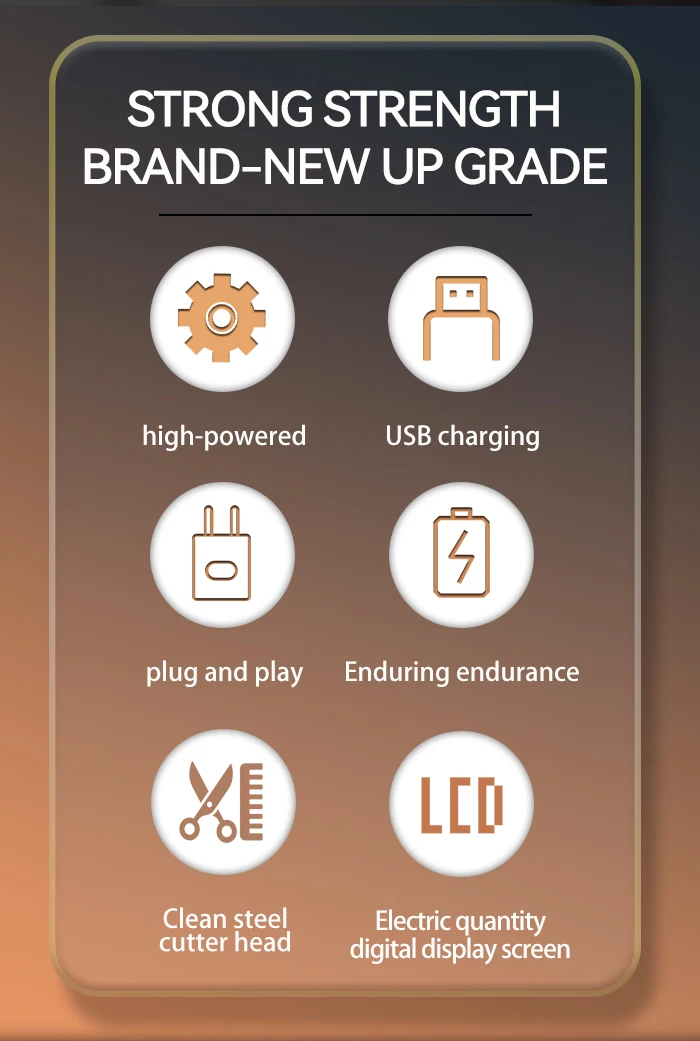 STRONG STRENGTH
BRAND-NEW UP GRADE

high-powered

USB charging

plug and play

Enduring endurance

Clean steel cutter head

LCD

Electric quantity digital display screen